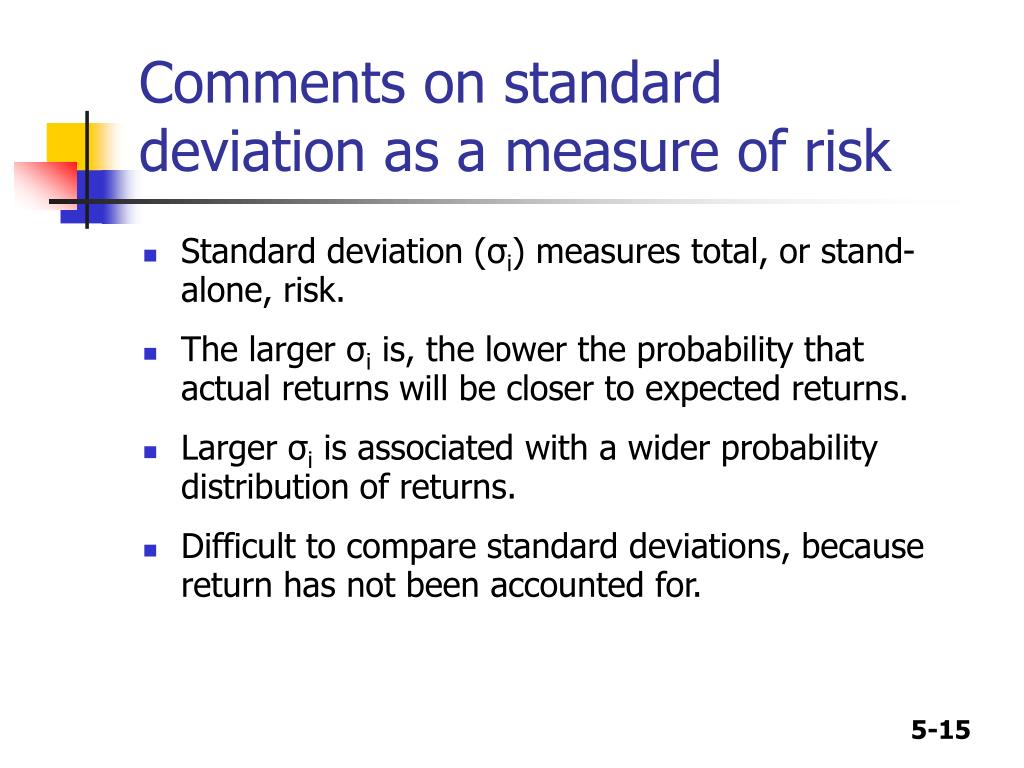 Comments on standard deviation as a measure of risk

- Standard deviation ($\sigma_i$) measures total, or stand-alone, risk.
- The larger $\sigma_i$ is, the lower the probability that actual returns will be closer to expected returns.
- Larger $\sigma_i$ is associated with a wider probability distribution of returns.
- Difficult to compare standard deviations, because return has not been accounted for.

5-15